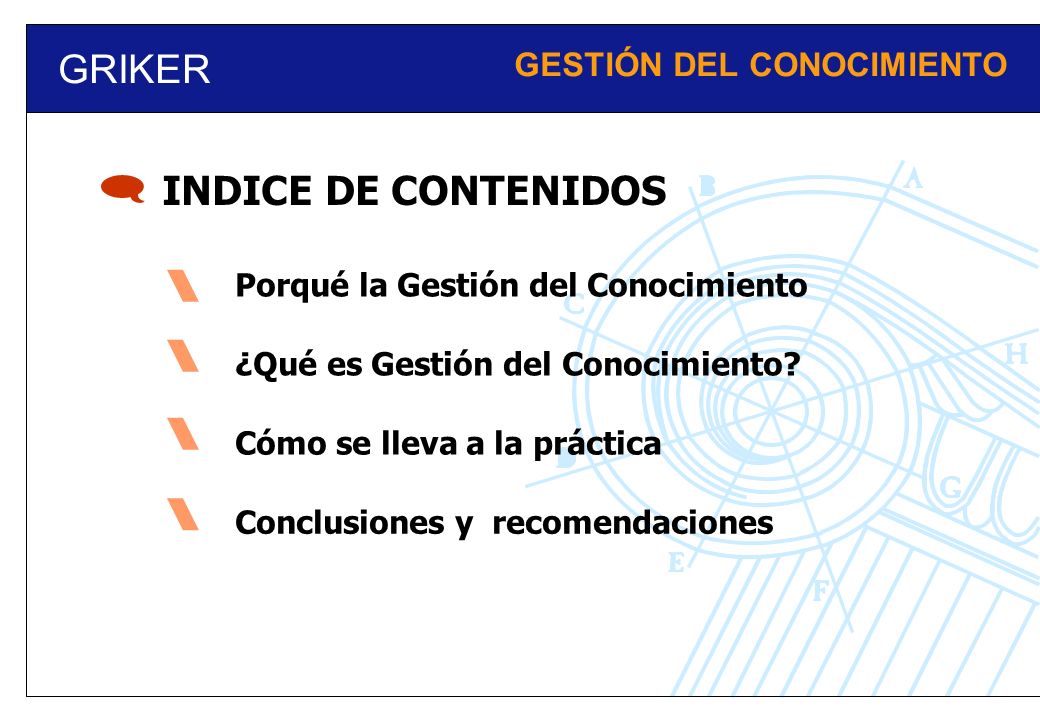 GRIKER

GESTIÓN DEL CONOCIMIENTO

INDICE DE CONTENIDOS

Porqué la Gestión del Conocimiento

¿Qué es Gestión del Conocimiento?

Cómo se lleva a la práctica

Conclusiones y recomendaciones

B A C H D G E F